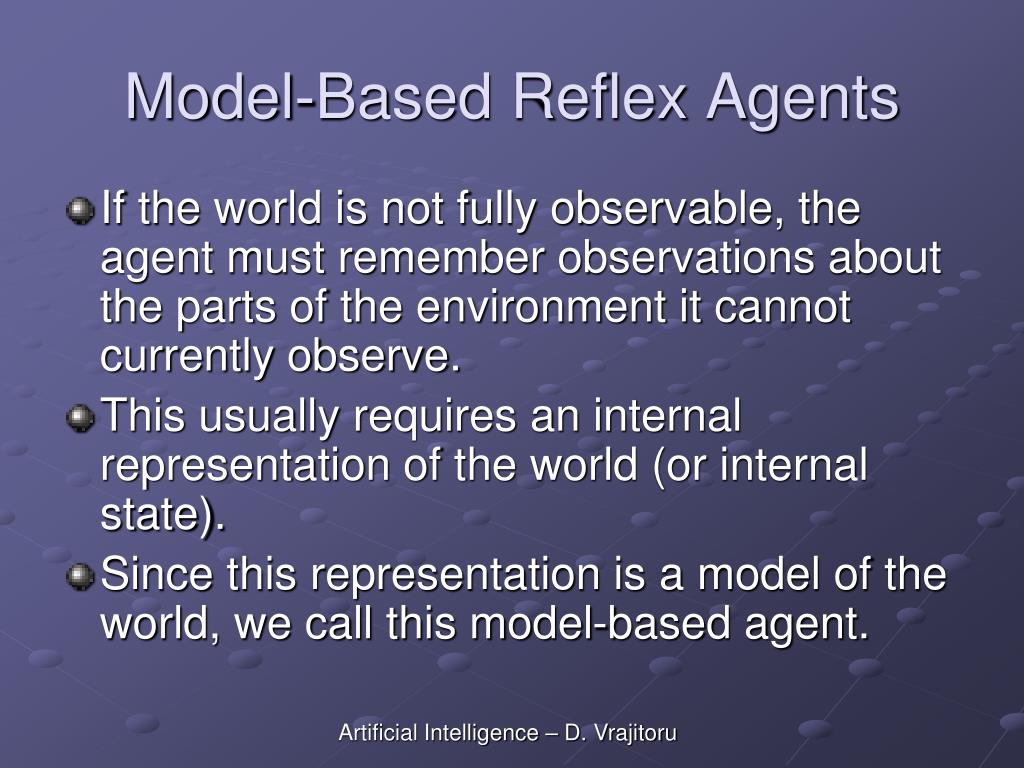 Model-Based Reflex Agents

If the world is not fully observable, the agent must remember observations about the parts of the environment it cannot currently observe.

This usually requires an internal representation of the world (or internal state).

Since this representation is a model of the world, we call this model-based agent.

Artificial Intelligence – D. Vrajitoru